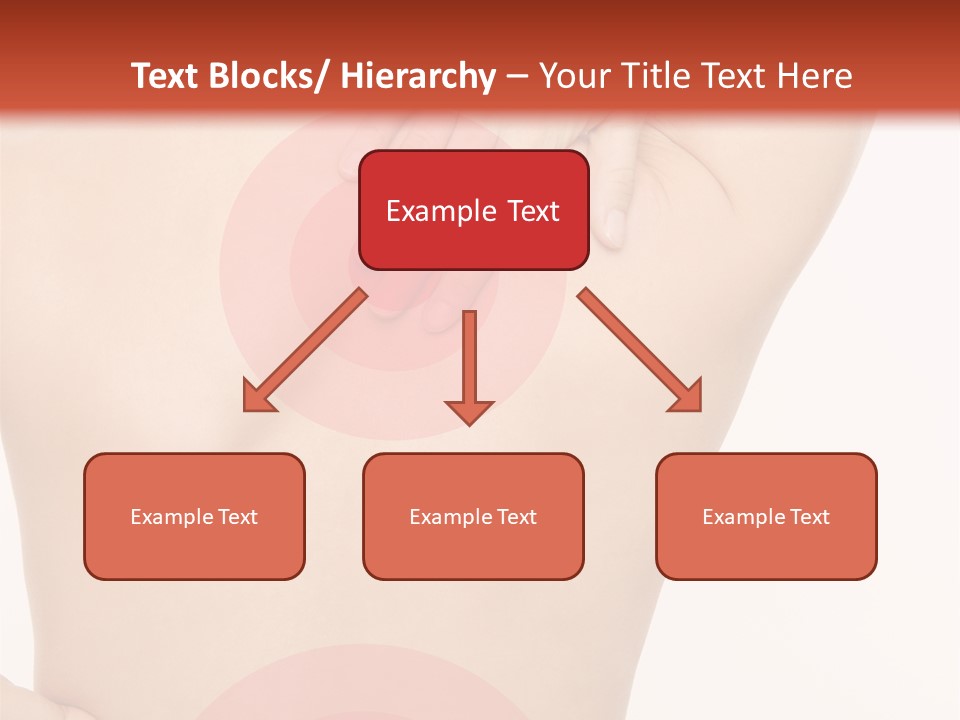 Text Blocks/ Hierarchy – Your Title Text Here

Example Text

Example Text

Example Text

Example Text